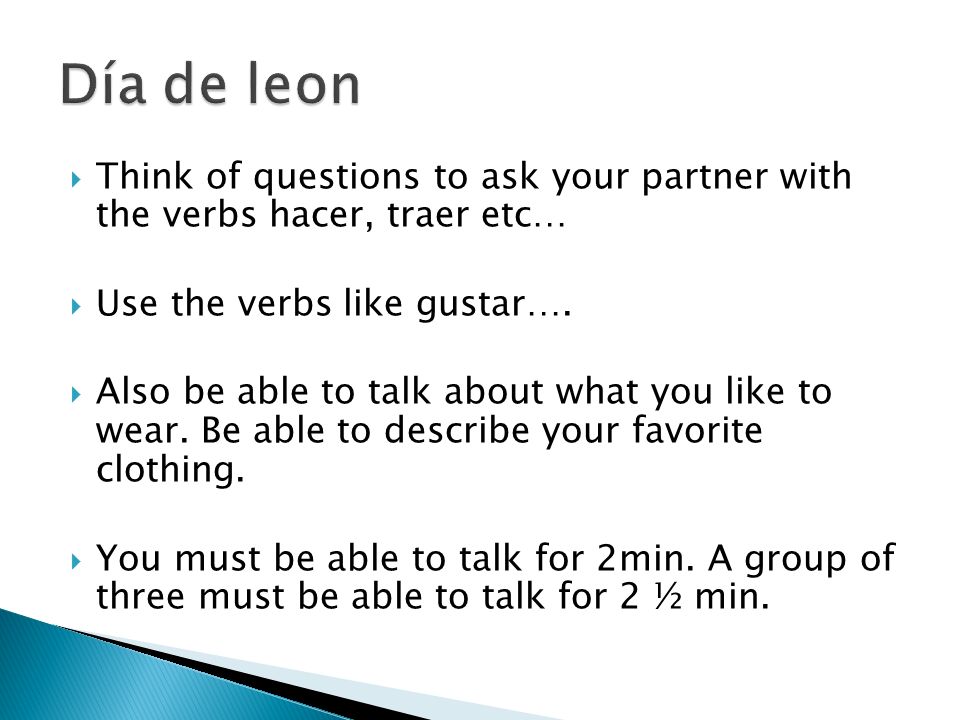 Día de leon

Think of questions to ask your partner with the verbs hacer, traer etc…

Use the verbs like gustar….

Also be able to talk about what you like to wear. Be able to describe your favorite clothing.

You must be able to talk for 2min. A group of three must be able to talk for 2 ½ min.